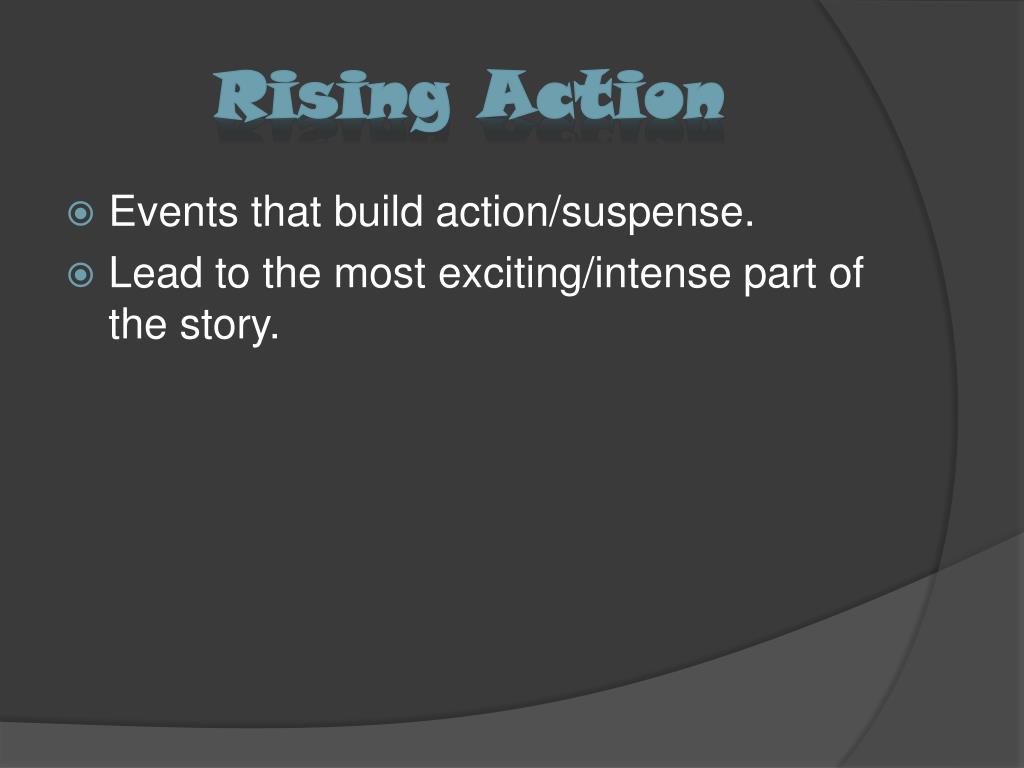 Rising Action

Events that build action/suspense.
Lead to the most exciting/intense part of the story.